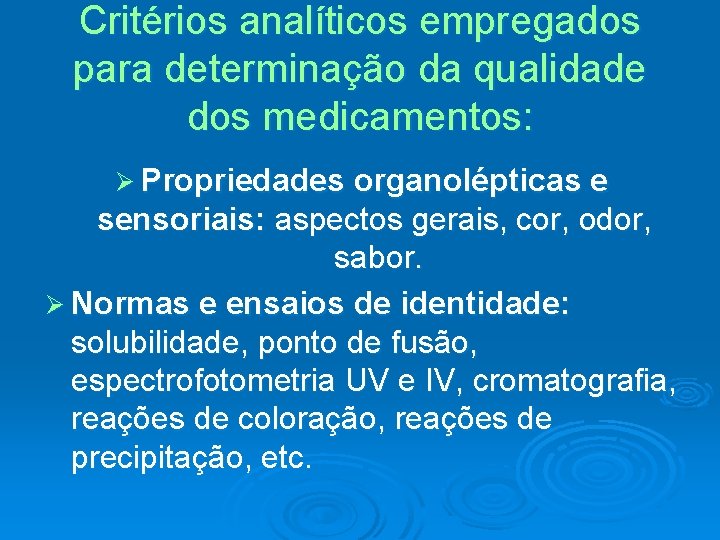 Critérios analíticos empregados para determinação da qualidade dos medicamentos:

➢ Propriedades organolépticas e sensoriais: aspectos gerais, cor, odor, sabor.

➢ Normas e ensaios de identidade: solubilidade, ponto de fusão, espectrofotometria UV e IV, cromatografia, reações de coloração, reações de precipitação, etc.